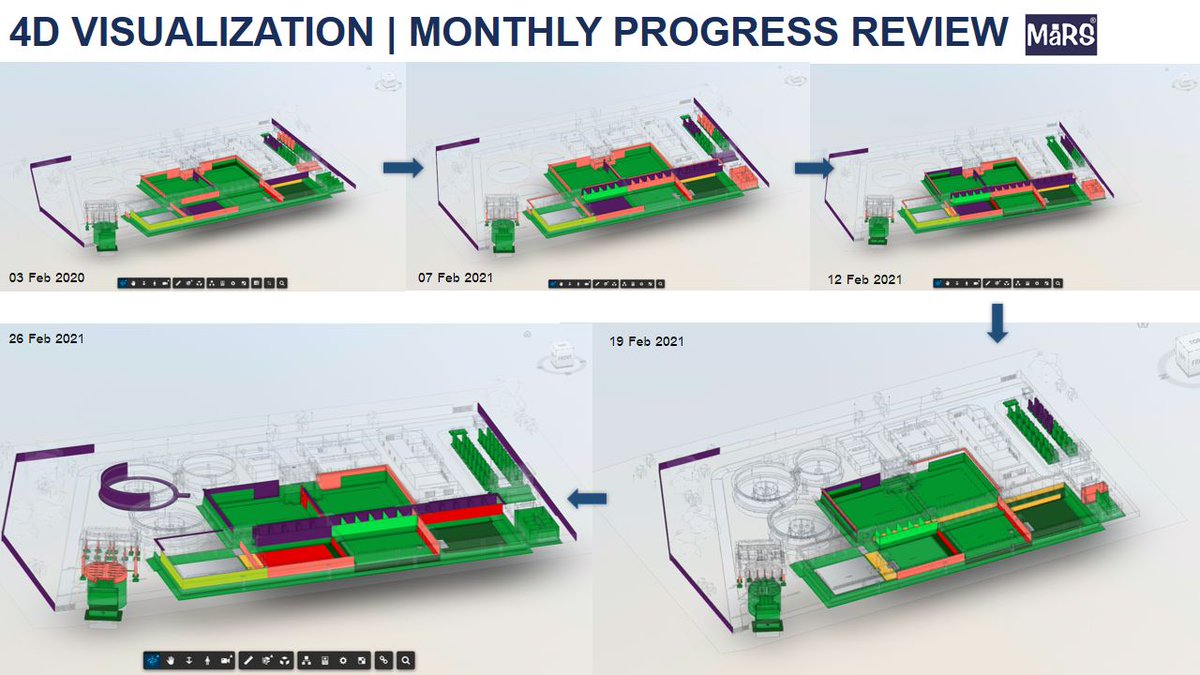 4D VISUALIZATION | MONTHLY PROGRESS REVIEW

MaRS

03 Feb 2020

07 Feb 2021

12 Feb 2021

26 Feb 2021

19 Feb 2021